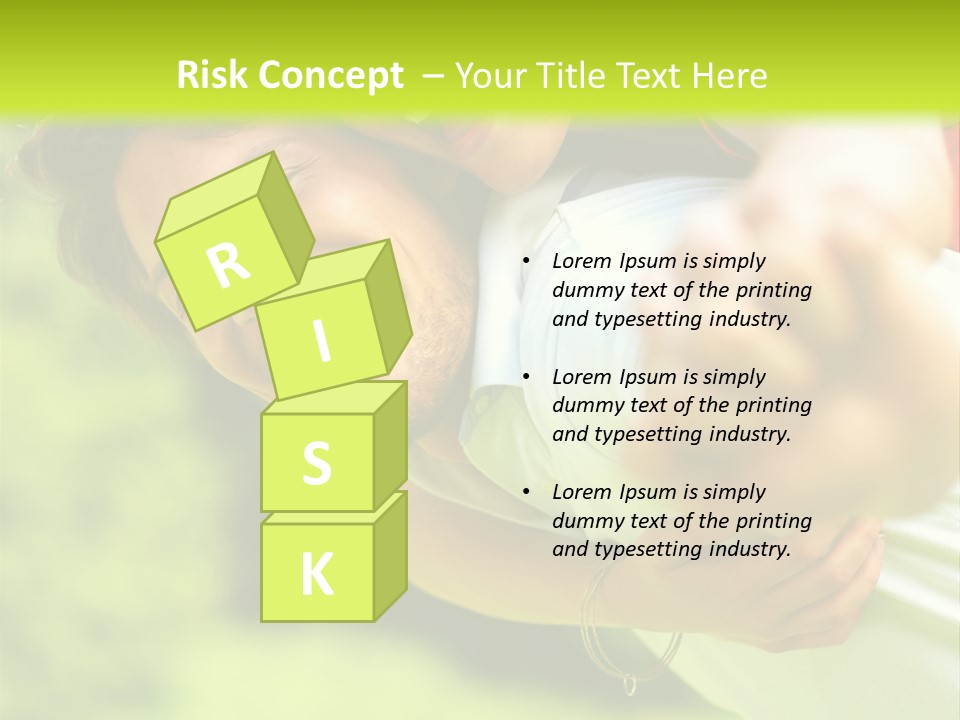 Risk Concept – Your Title Text Here

R
I
S
K

• Lorem Ipsum is simply dummy text of the printing and typesetting industry.

• Lorem Ipsum is simply dummy text of the printing and typesetting industry.

• Lorem Ipsum is simply dummy text of the printing and typesetting industry.